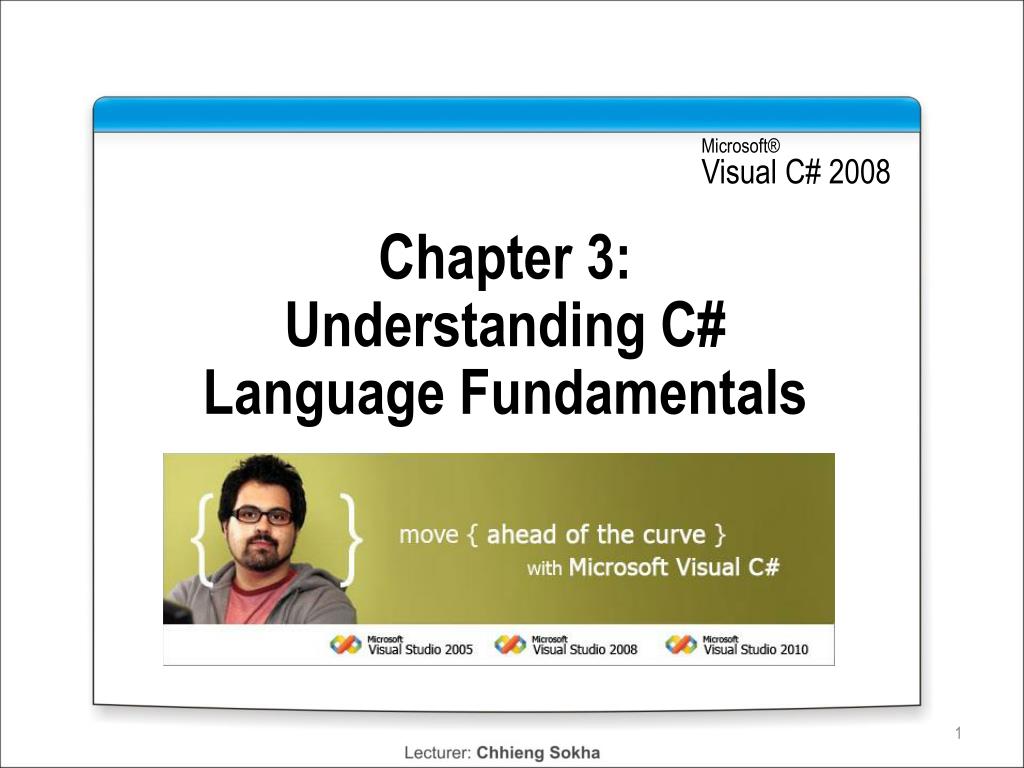 Microsoft®
Visual C# 2008

Chapter 3:
Understanding C#
Language Fundamentals

move { ahead of the curve }
with Microsoft Visual C#

Microsoft
Visual Studio 2005

Microsoft
Visual Studio 2008

Microsoft
Visual Studio 2010

1

Lecturer: Chhieng Sokha